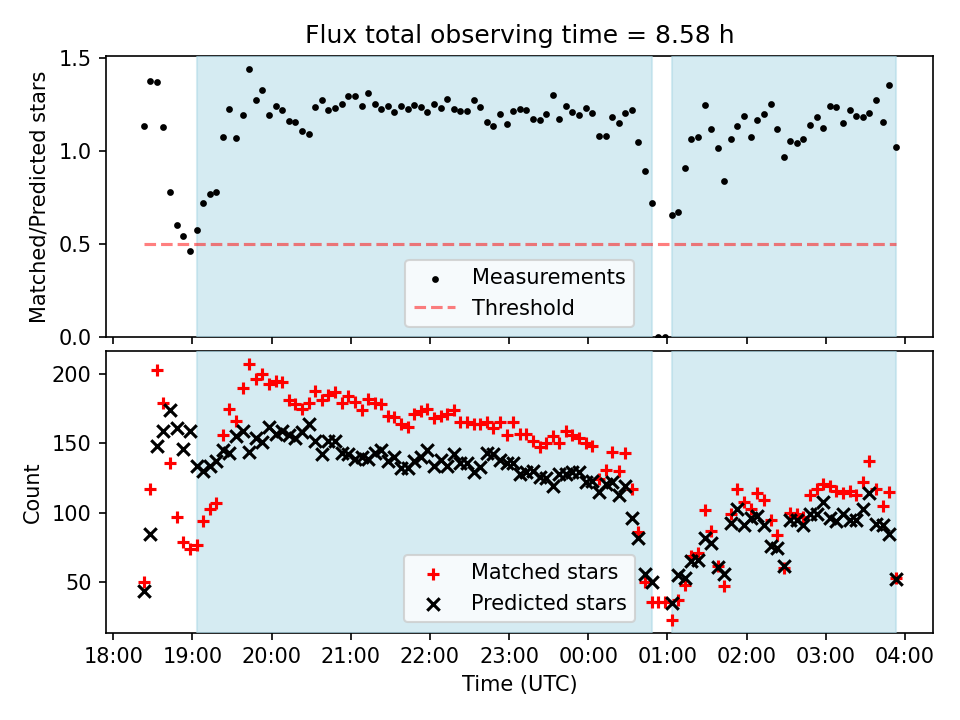 Flux total observing time = 8.58 h

Matched/Predicted stars

1.5
1.0
0.5
0.0

Measurements
Threshold

Count

200
150
100
50

Matched stars
Predicted stars

18:00
19:00
20:00
21:00
22:00
23:00
00:00
01:00
02:00
03:00
04:00

Time (UTC)